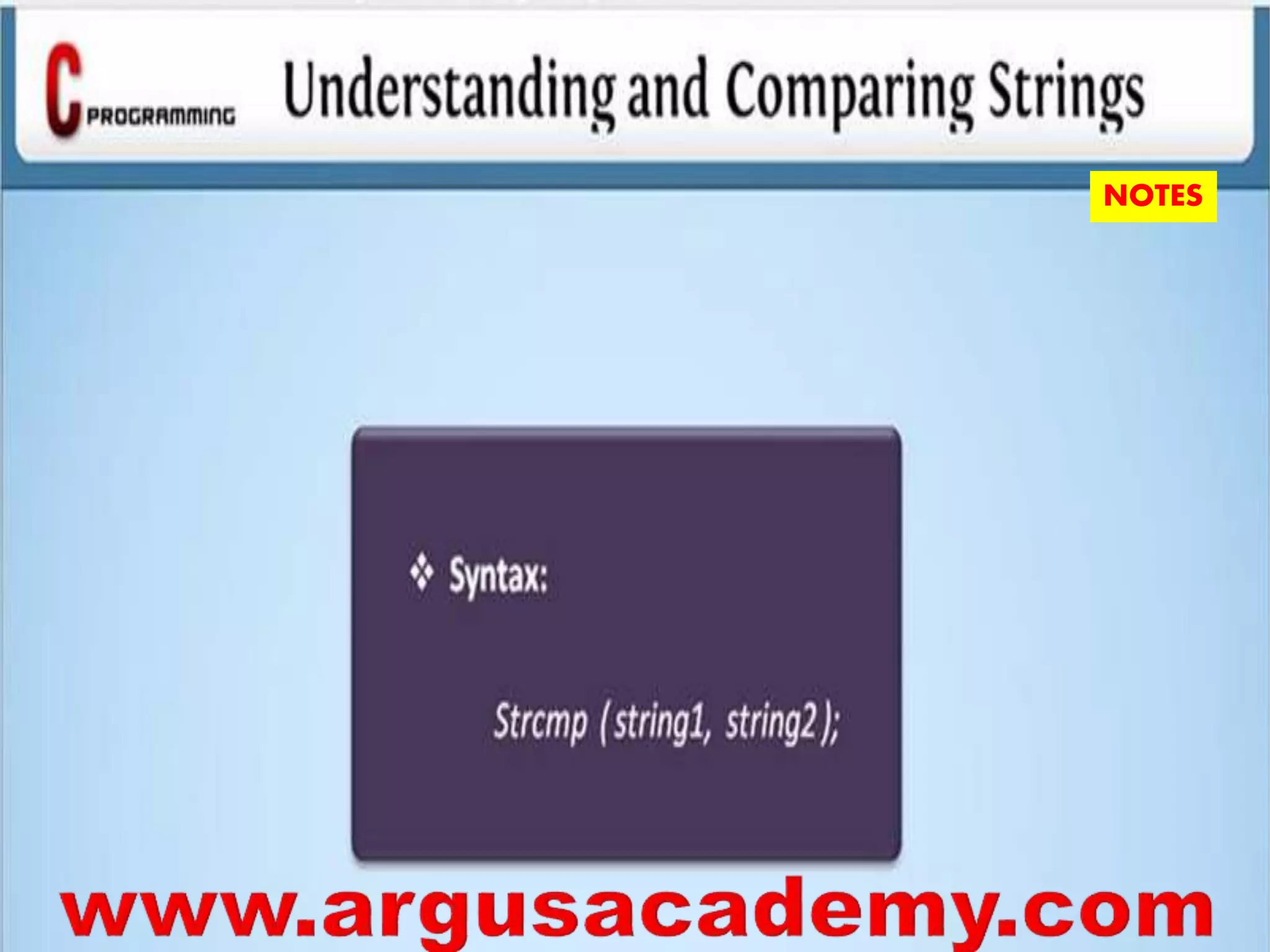 C PROGRAMMING

Understanding and Comparing Strings

NOTES

❖ Syntax:

Strcmp (string1, string2);

www.argusacademy.com